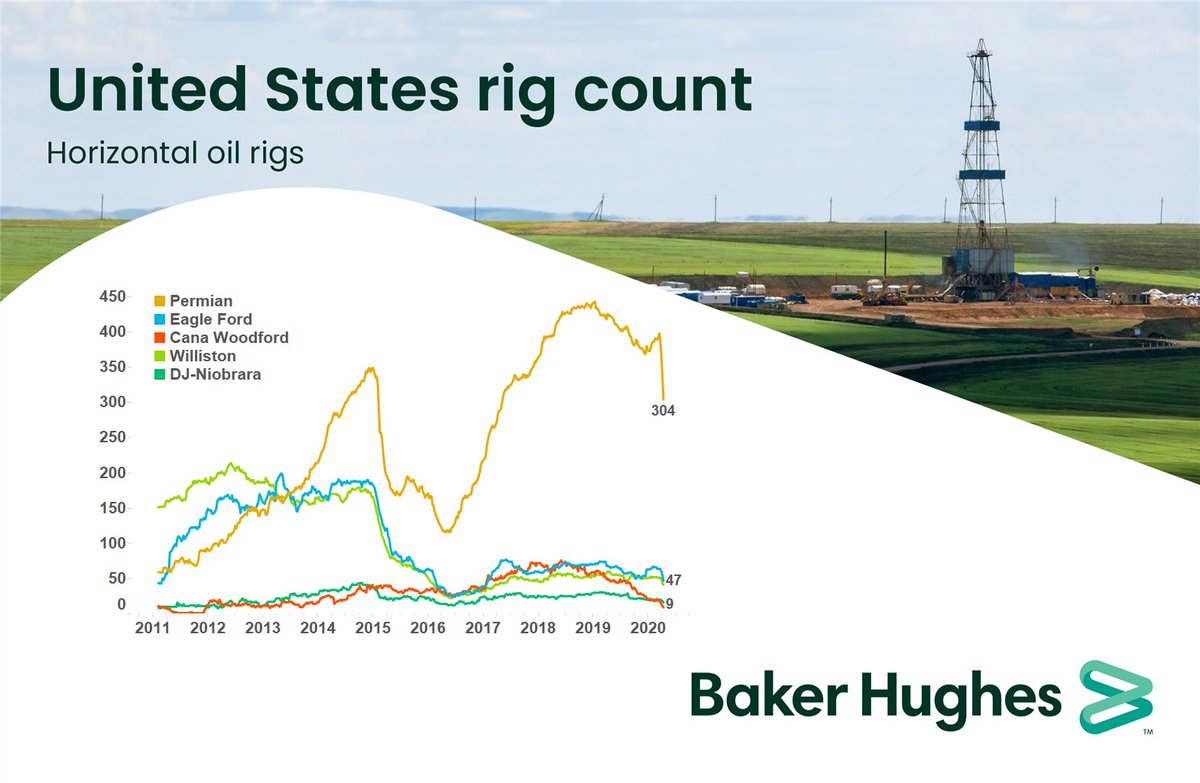 United States rig count

Horizontal oil rigs

Permian
Eagle Ford
Cana Woodford
Williston
DJ-Niobrara

450
400
350
300
250
200
150
100
50
0

304
47
9

2011 2012 2013 2014 2015 2016 2017 2018 2019 2020

Baker Hughes ™